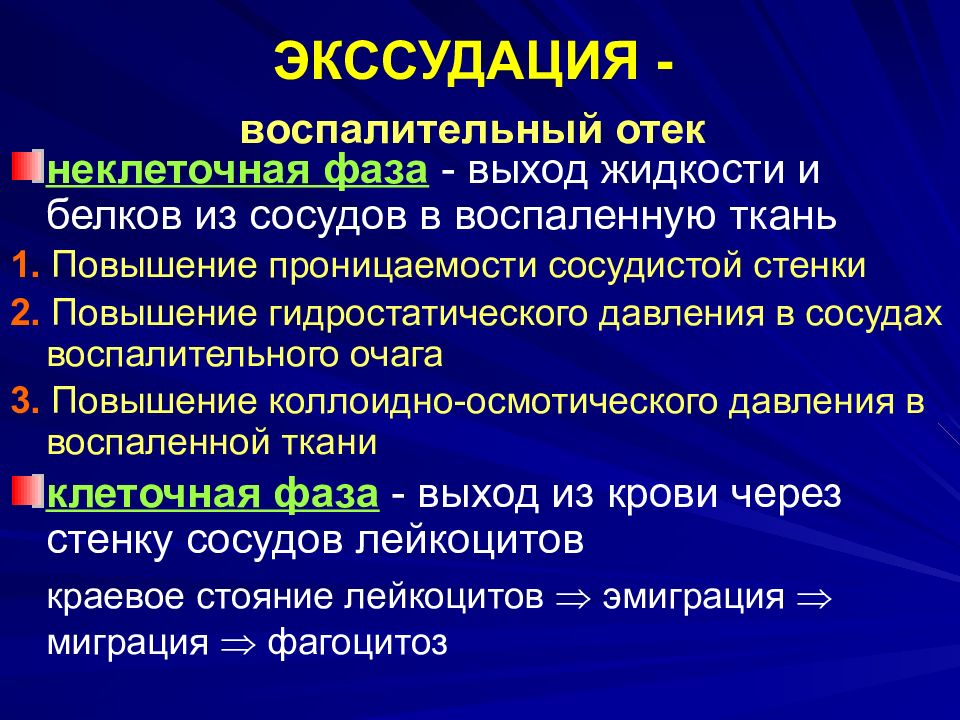 ЭКССУДАЦИЯ -

воспалительный отек

неклеточная фаза - выход жидкости и белков из сосудов в воспаленную ткань

1. Повышение проницаемости сосудистой стенки

2. Повышение гидростатического давления в сосудах воспалительного очага

3. Повышение коллоидно-осмотического давления в воспаленной ткани

клеточная фаза - выход из крови через стенку сосудов лейкоцитов

краевое стояние лейкоцитов $\Rightarrow$ эмиграция $\Rightarrow$ миграция $\Rightarrow$ фагоцитоз